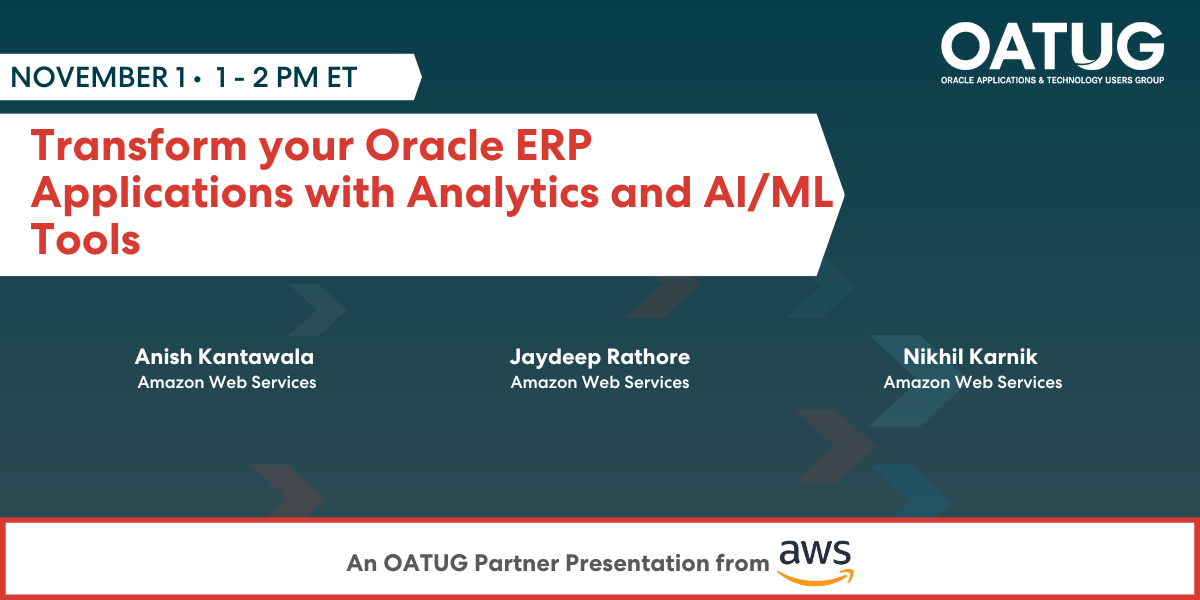 OATUG
ORACLE APPLICATIONS & TECHNOLOGY USERS GROUP

NOVEMBER 1 • 1 - 2 PM ET

Transform your Oracle ERP Applications with Analytics and AI/ML Tools

Anish Kantawala
Amazon Web Services

Jaydeep Rathore
Amazon Web Services

Nikhil Karnik
Amazon Web Services

An OATUG Partner Presentation from aws